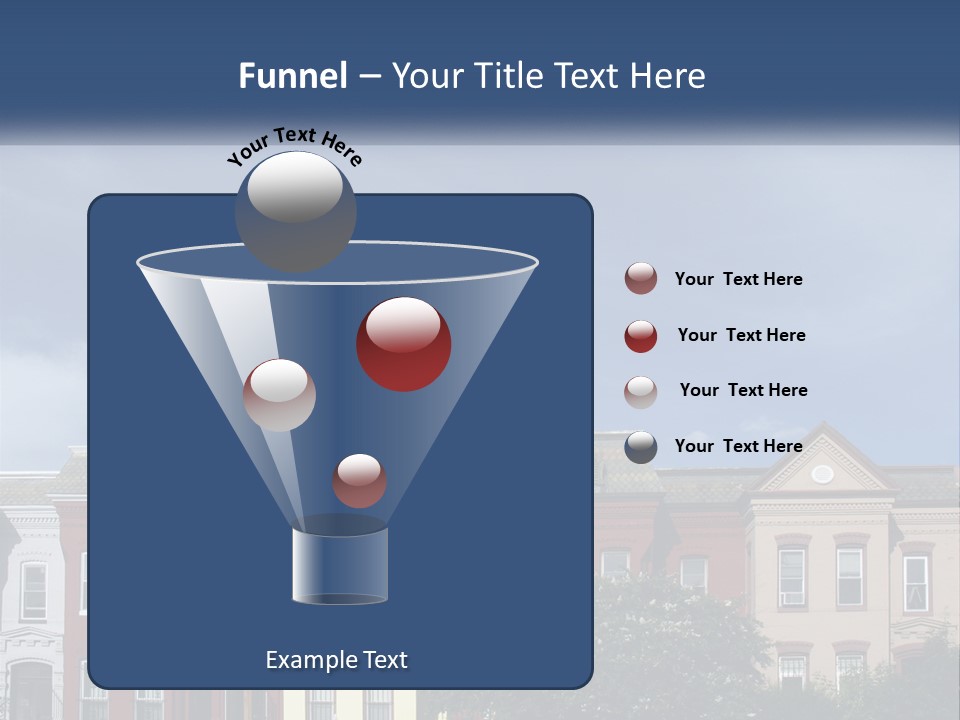 Funnel – Your Title Text Here

Your Text Here

Your Text Here

Your Text Here

Your Text Here

Your Text Here

Example Text